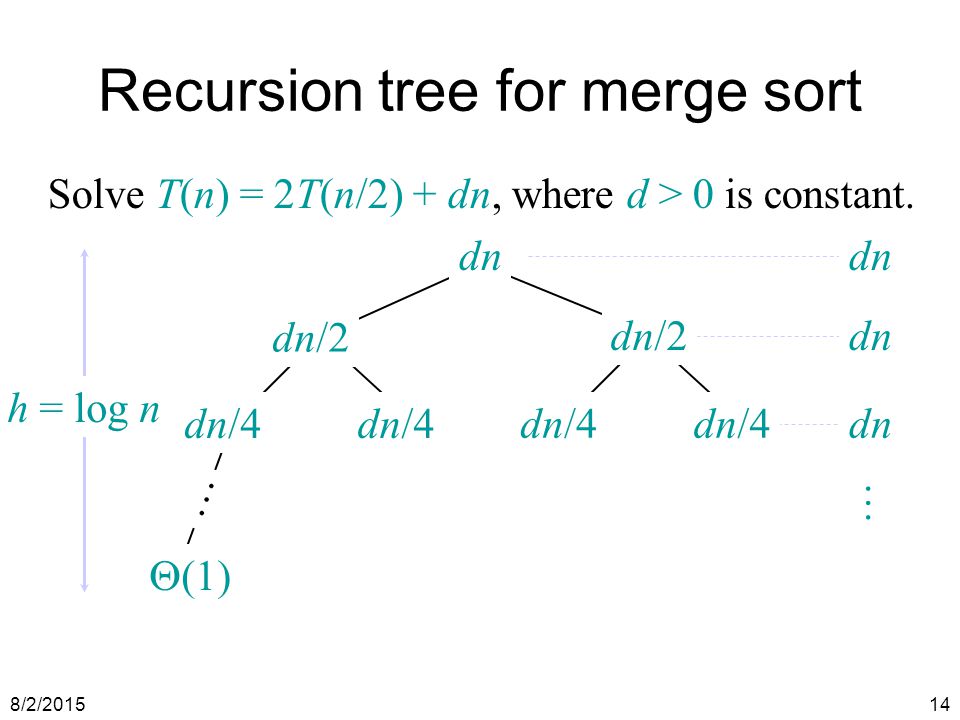 Recursion tree for merge sort

Solve $T(n) = 2T(n/2) + dn$, where $d > 0$ is constant.

$dn$ $dn$

$dn/2$ $dn/2$ $dn$

$h = \log n$ $dn/4$ $dn/4$ $dn/4$ $dn/4$ $dn$

$\vdots$ $\vdots$

$\Theta(1)$

8/2/2015

14